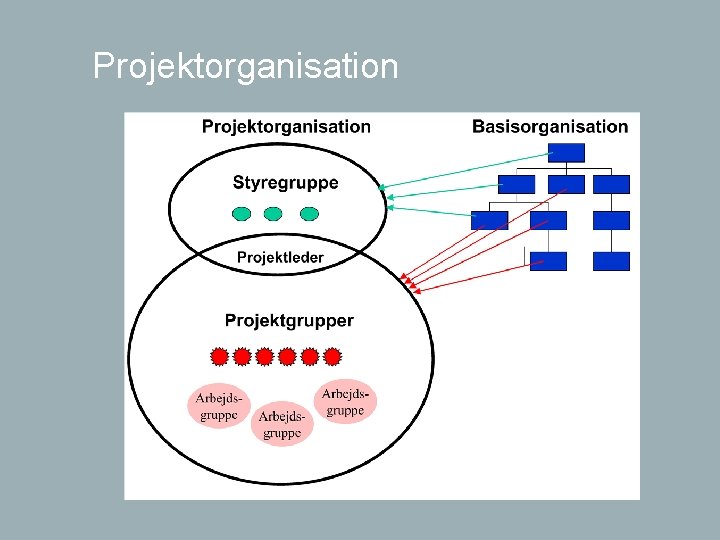 Projektorganisation

Projektorganisation

Basisorganisation

Styregruppe

Projektleder

Projektgrupper

Arbejds-gruppe

Arbejds-gruppe

Arbejds-gruppe